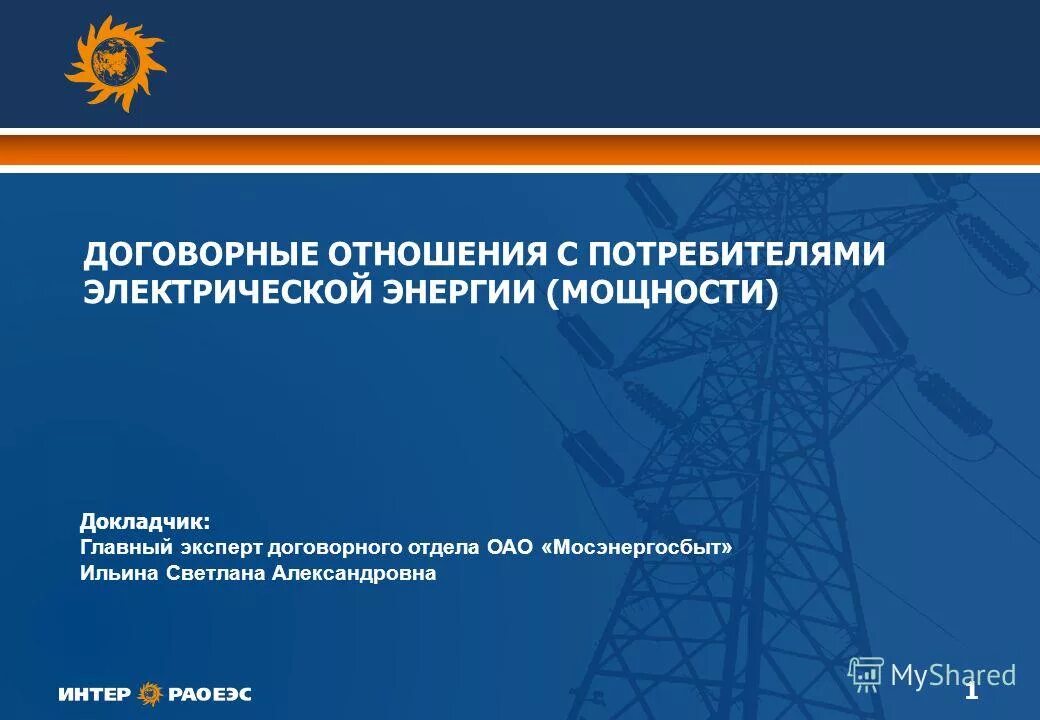 ДОГОВОРНЫЕ ОТНОШЕНИЯ С ПОТРЕБИТЕЛЯМИ ЭЛЕКТРИЧЕСКОЙ ЭНЕРГИИ (МОЩНОСТИ)

Докладчик:
Главный эксперт договорного отдела ОАО «Мосэнергосбыт»
Ильина Светлана Александровна

ИНТЕР РАОЕЭС

MyShared

1